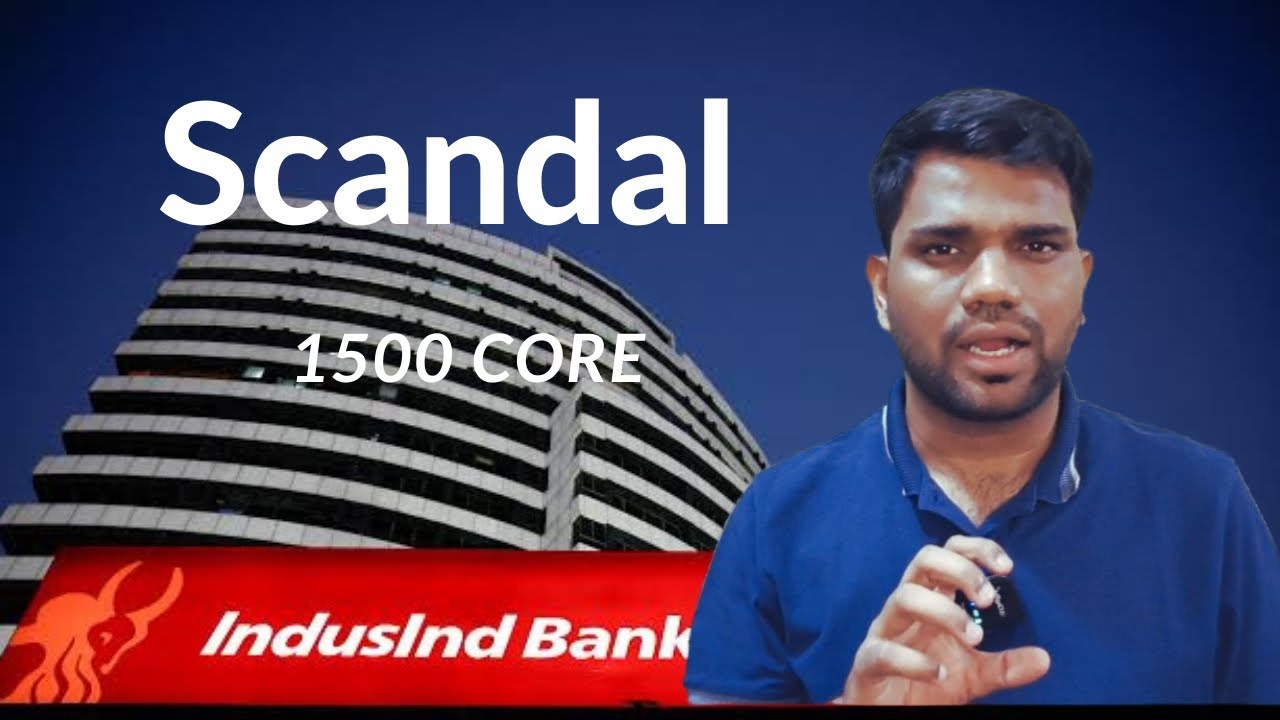 Scandal

1500 CORE

IndusInd Bank